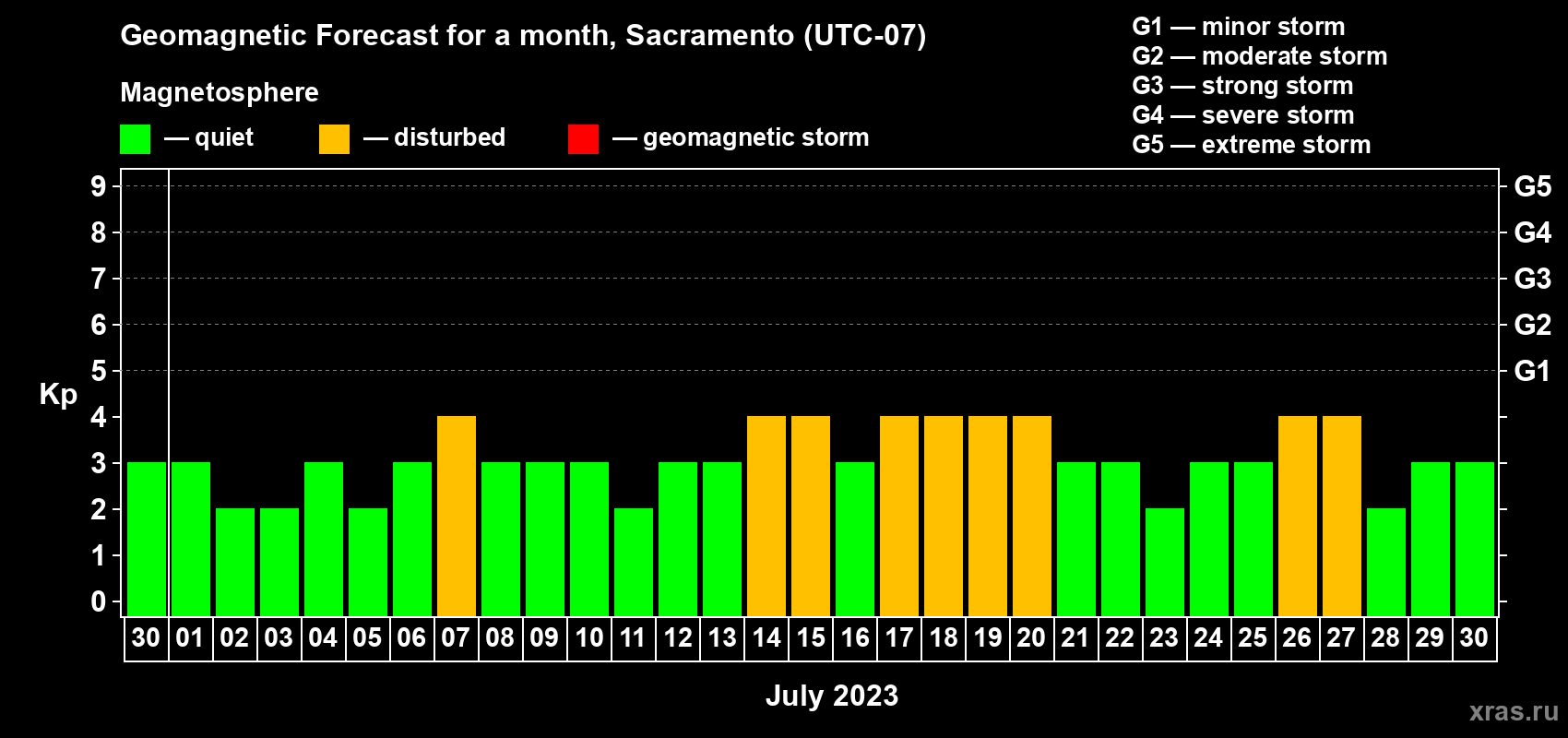 Geomagnetic Forecast for a month, Sacramento (UTC-07)

Magnetosphere

— quiet — disturbed — geomagnetic storm

G1 — minor storm
G2 — moderate storm
G3 — strong storm
G4 — severe storm
G5 — extreme storm

Kp

9
8
7
6
5
4
3
2
1
0

G5
G4
G3
G2
G1

30 01 02 03 04 05 06 07 08 09 10 11 12 13 14 15 16 17 18 19 20 21 22 23 24 25 26 27 28 29 30

July 2023

xras.ru